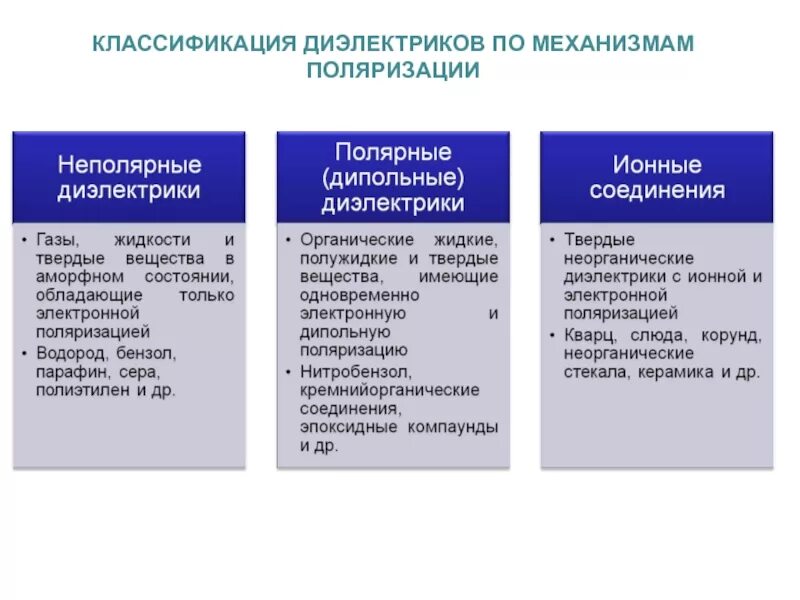 КЛАССИФИКАЦИЯ ДИЭЛЕКТРИКОВ ПО МЕХАНИЗМАМ ПОЛЯРИЗАЦИИ

Неполярные диэлектрики

• Газы, жидкости и твердые вещества в аморфном состоянии, обладающие только электронной поляризацией
• Водород, бензол, парафин, сера, полиэтилен и др.

Полярные (дипольные) диэлектрики

• Органические жидкие, полужидкие и твердые вещества, имеющие одновременно электронную и дипольную поляризацию
• Нитробензол, кремнийорганические соединения, эпоксидные компаунды и др.

Ионные соединения

• Твердые неорганические диэлектрики с ионной и электронной поляризацией
• Кварц, слюда, корунд, неорганические стекала, керамика и др.